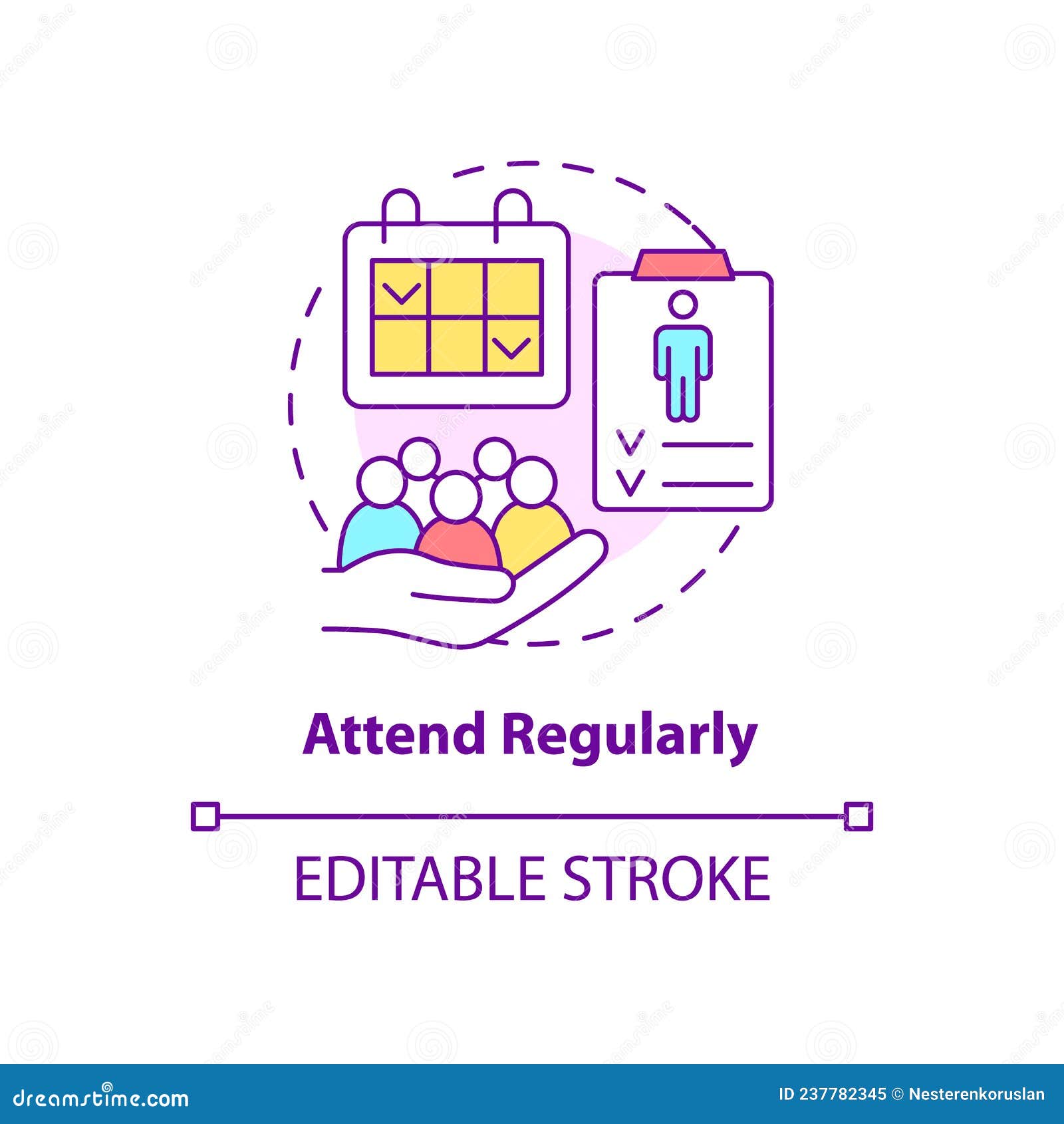 Attend Regularly

EDITABLE STROKE

dreamstime.com

ID 237782345 © Nesterenkoruslan